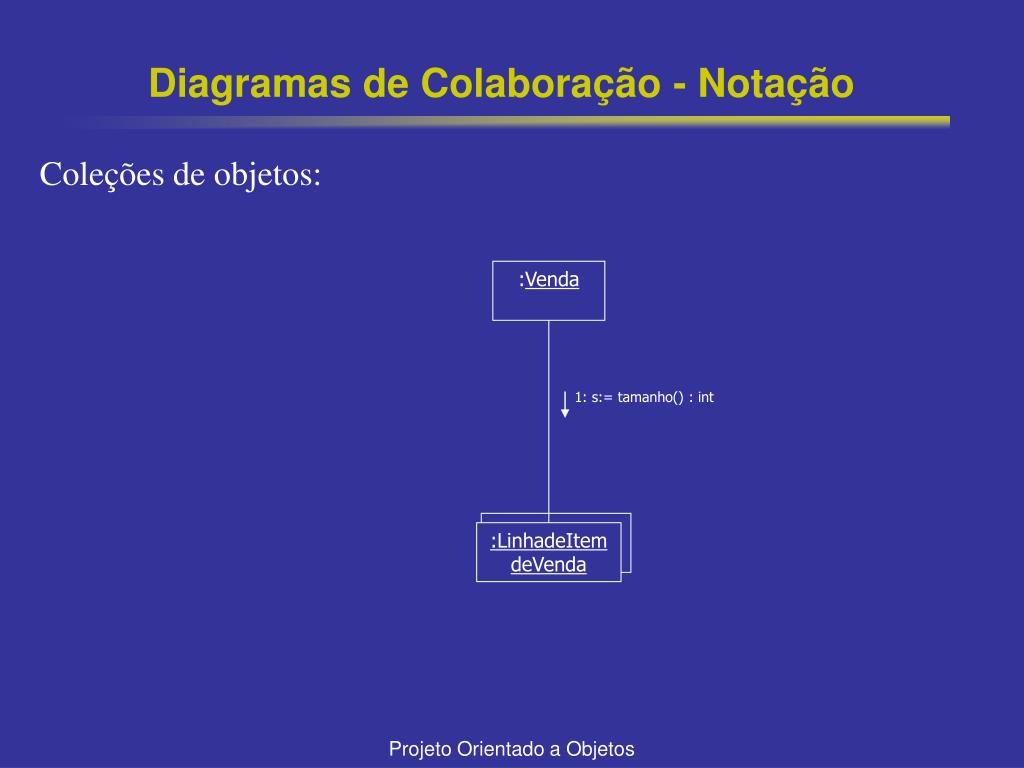 Diagramas de Colaboração - Notação

Coleções de objetos:

:Venda

1: s:= tamanho() : int

:LinhadeItem deVenda

Projeto Orientado a Objetos